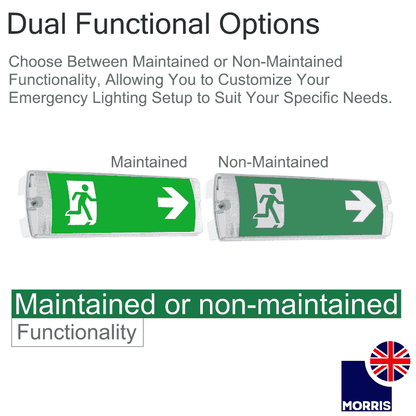 Dual Functional Options

Choose Between Maintained or Non-Maintained Functionality, Allowing You to Customize Your Emergency Lighting Setup to Suit Your Specific Needs.

Maintained

Non-Maintained

Maintained or non-maintained

Functionality

MORRIS